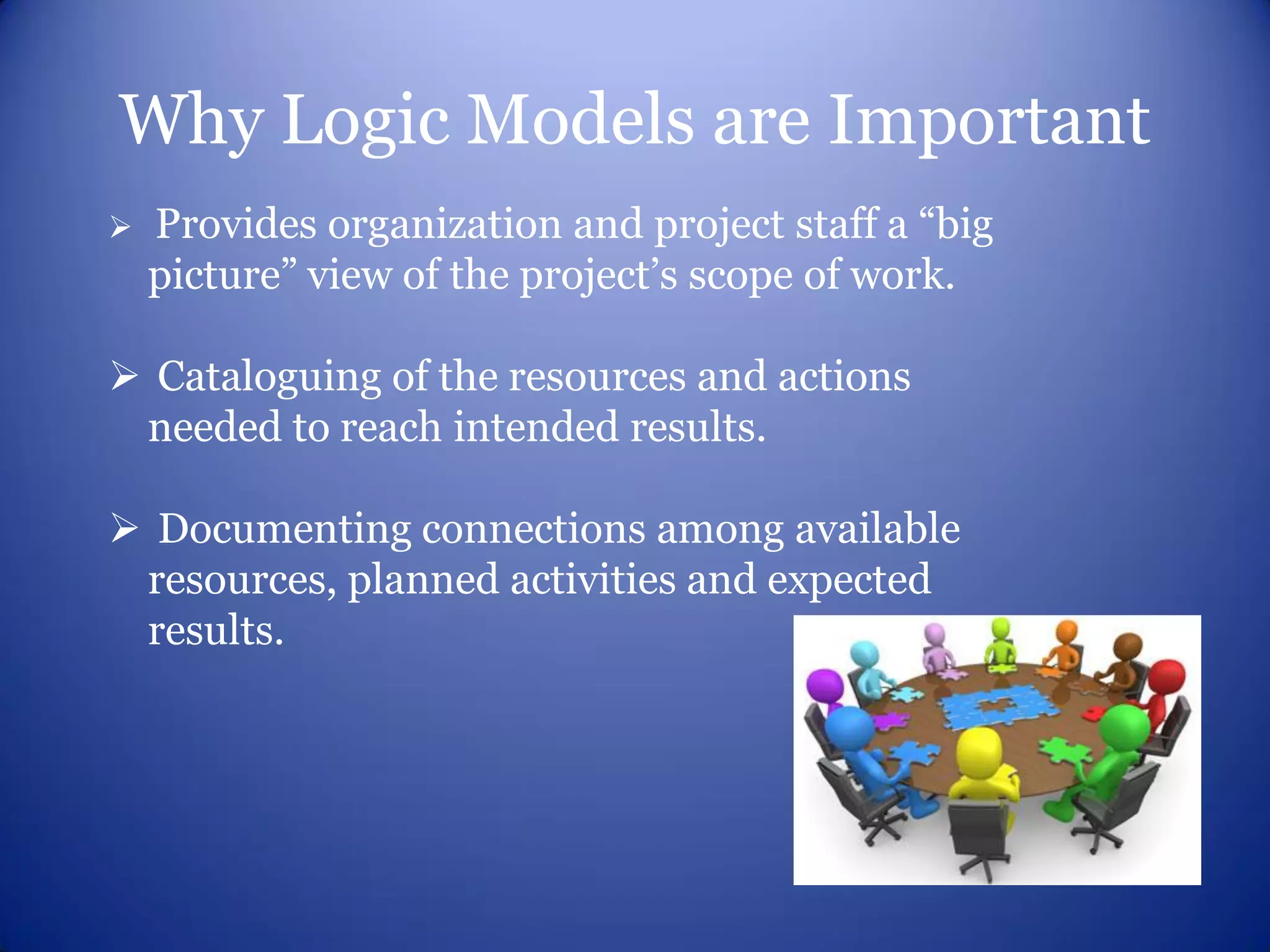 Why Logic Models are Important

➢ Provides organization and project staff a “big picture” view of the project’s scope of work.

➢ Cataloguing of the resources and actions needed to reach intended results.

➢ Documenting connections among available resources, planned activities and expected results.